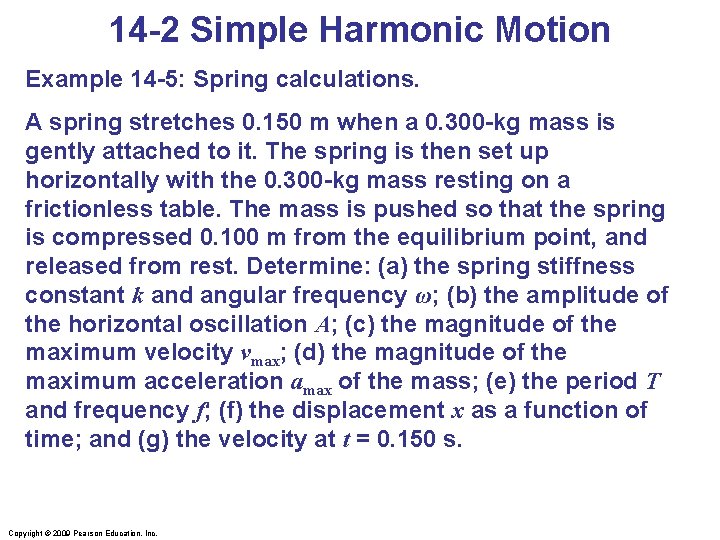 14-2 Simple Harmonic Motion

Example 14-5: Spring calculations.

A spring stretches 0.150 m when a 0.300-kg mass is gently attached to it. The spring is then set up horizontally with the 0.300-kg mass resting on a frictionless table. The mass is pushed so that the spring is compressed 0.100 m from the equilibrium point, and released from rest. Determine: (a) the spring stiffness constant $k$ and angular frequency $\omega$; (b) the amplitude of the horizontal oscillation $A$; (c) the magnitude of the maximum velocity $v_{max}$; (d) the magnitude of the maximum acceleration $a_{max}$ of the mass; (e) the period $T$ and frequency $f$; (f) the displacement $x$ as a function of time; and (g) the velocity at $t$ = 0.150 s.

Copyright © 2009 Pearson Education, Inc.